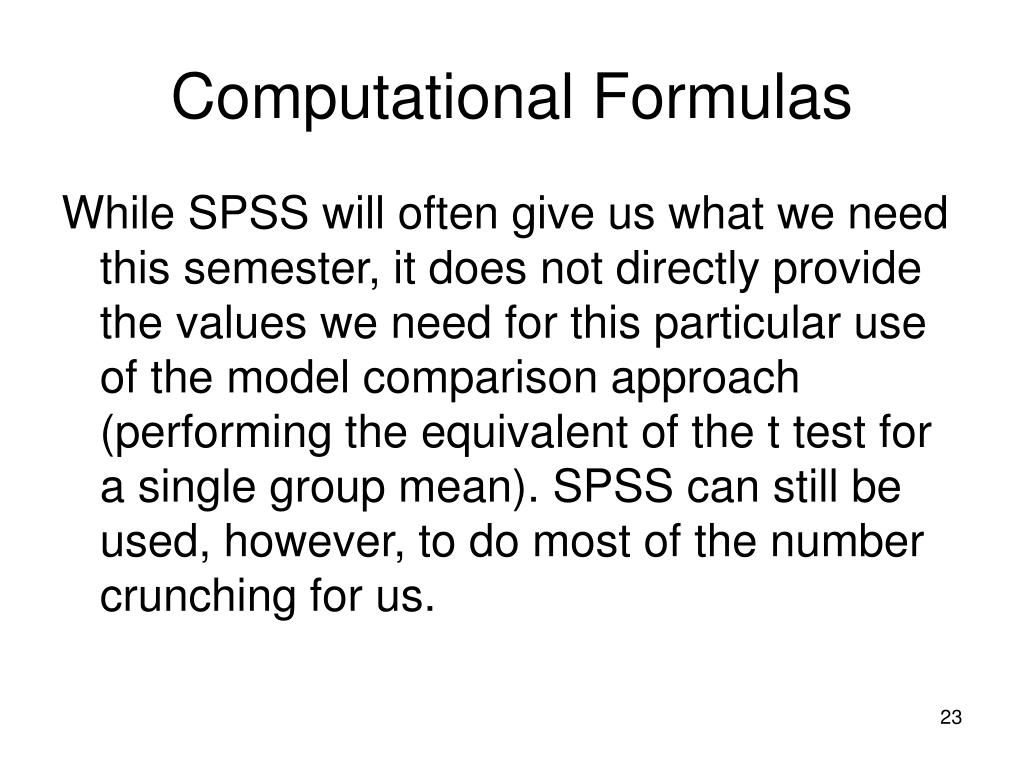 Computational Formulas

While SPSS will often give us what we need this semester, it does not directly provide the values we need for this particular use of the model comparison approach (performing the equivalent of the t test for a single group mean). SPSS can still be used, however, to do most of the number crunching for us.

23